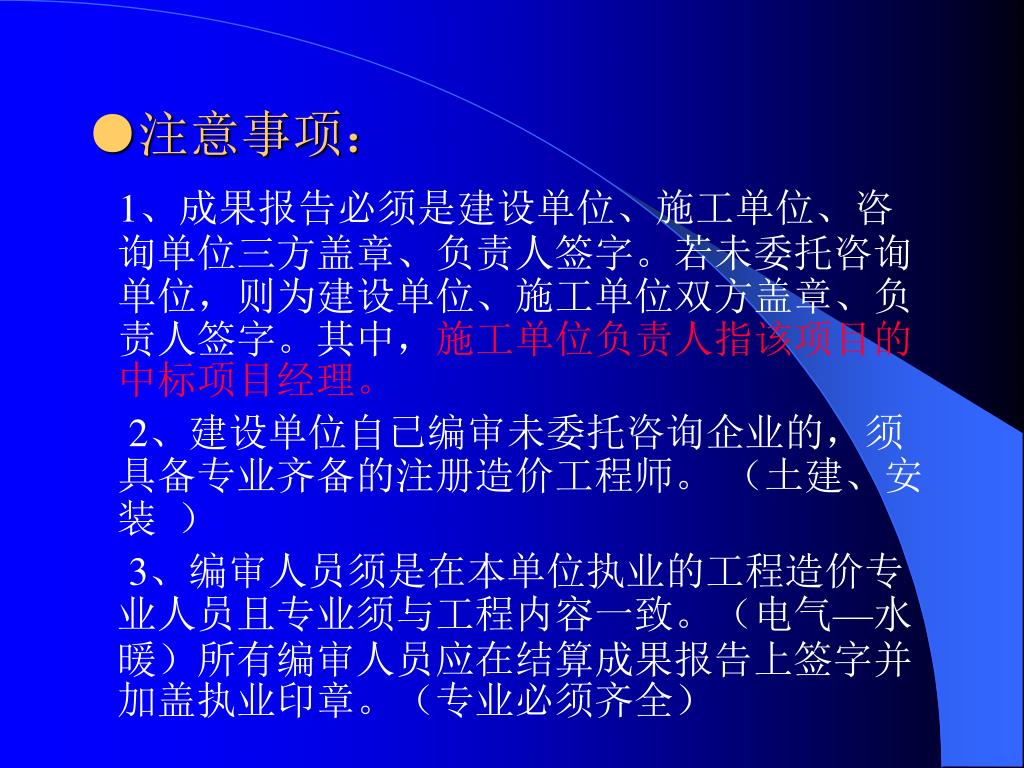 ●注意事项：

1、成果报告必须是建设单位、施工单位、咨询单位三方盖章、负责人签字。若未委托咨询单位，则为建设单位、施工单位双方盖章、负责人签字。其中，施工单位负责人指该项目的中标项目经理。

2、建设单位自已编审未委托咨询企业的，须具备专业齐备的注册造价工程师。（土建、安装 ）

3、编审人员须是在本单位执业的工程造价专业人员且专业须与工程内容一致。（电气—水暖）所有编审人员应在结算成果报告上签字并加盖执业印章。（专业必须齐全）